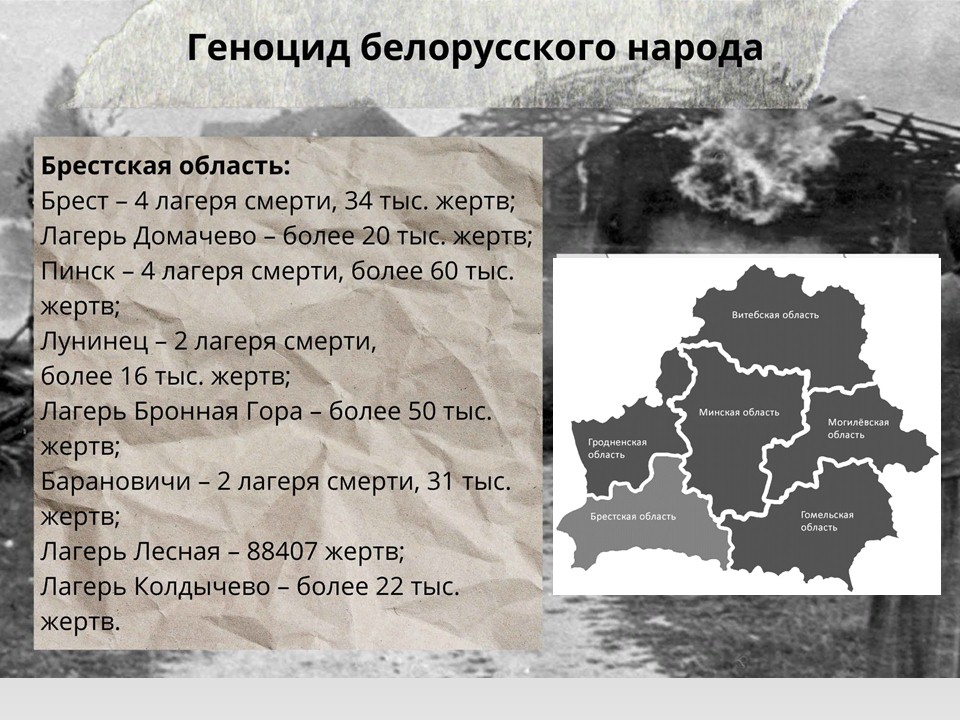 Геноцид белорусского народа

Брестская область:
Брест – 4 лагеря смерти, 34 тыс. жертв;
Лагерь Домачево – более 20 тыс. жертв;
Пинск – 4 лагеря смерти, более 60 тыс. жертв;
Лунинец – 2 лагеря смерти, более 16 тыс. жертв;
Лагерь Бронная Гора – более 50 тыс. жертв;
Барановичи – 2 лагеря смерти, 31 тыс. жертв;
Лагерь Лесная – 88407 жертв;
Лагерь Колдычево – более 22 тыс. жертв.

Витебская область
Минская область
Могилёвская область
Гродненская область
Брестская область
Гомельская область